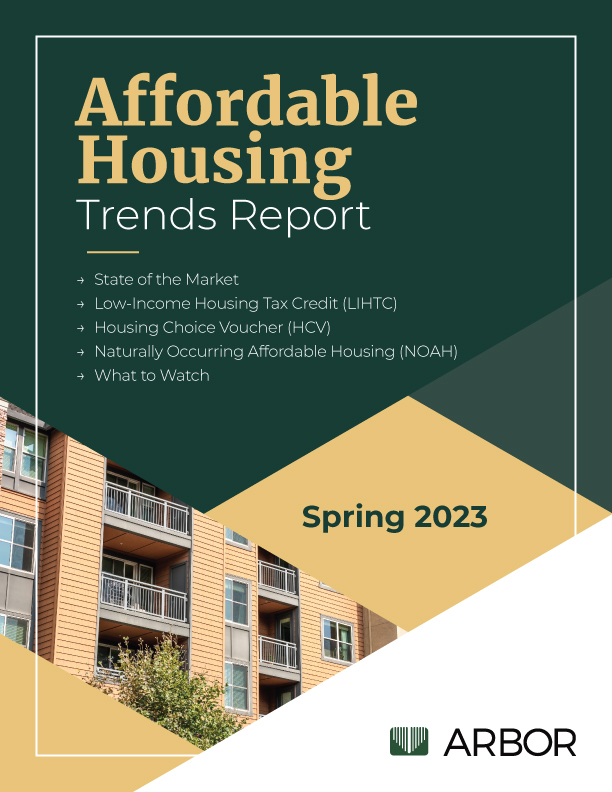 Affordable Housing
Trends Report

→ State of the Market
→ Low-Income Housing Tax Credit (LIHTC)
→ Housing Choice Voucher (HCV)
→ Naturally Occurring Affordable Housing (NOAH)
→ What to Watch

Spring 2023

ARBOR